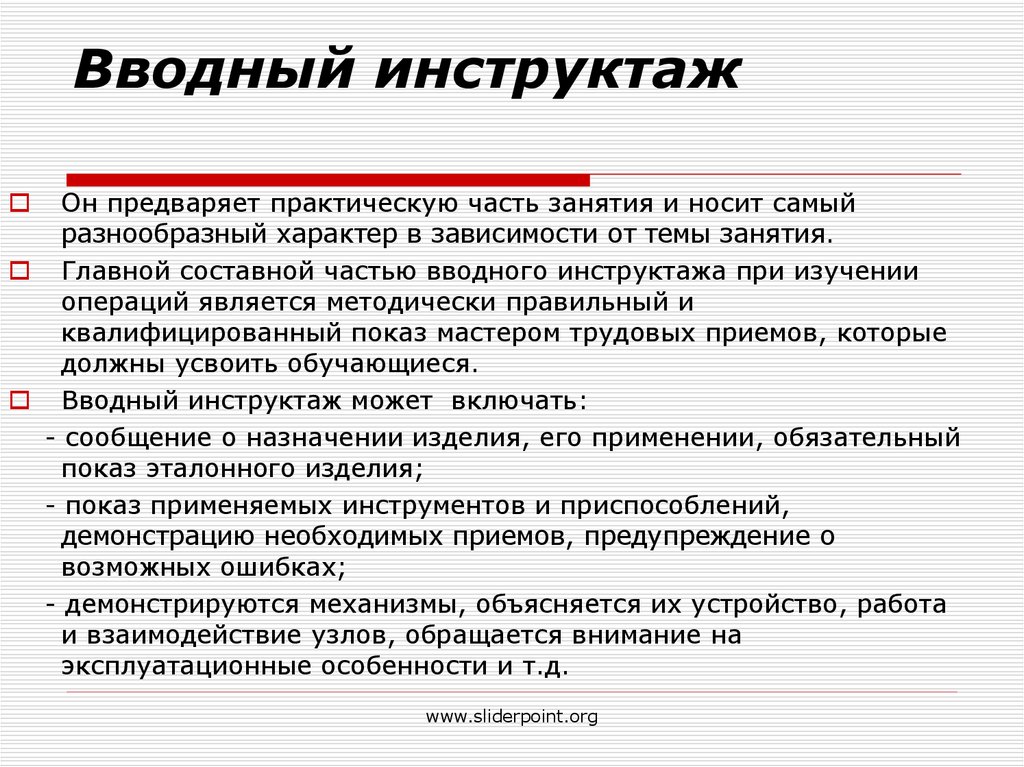 Вводный инструктаж

Он предваряет практическую часть занятия и носит самый разнообразный характер в зависимости от темы занятия.

Главной составной частью вводного инструктажа при изучении операций является методически правильный и квалифицированный показ мастером трудовых приемов, которые должны усвоить обучающиеся.

Вводный инструктаж может включать:

- сообщение о назначении изделия, его применении, обязательный показ эталонного изделия;

- показ применяемых инструментов и приспособлений, демонстрацию необходимых приемов, предупреждение о возможных ошибках;

- демонстрируются механизмы, объясняется их устройство, работа и взаимодействие узлов, обращается внимание на эксплуатационные особенности и т.д.

www.sliderpoint.org